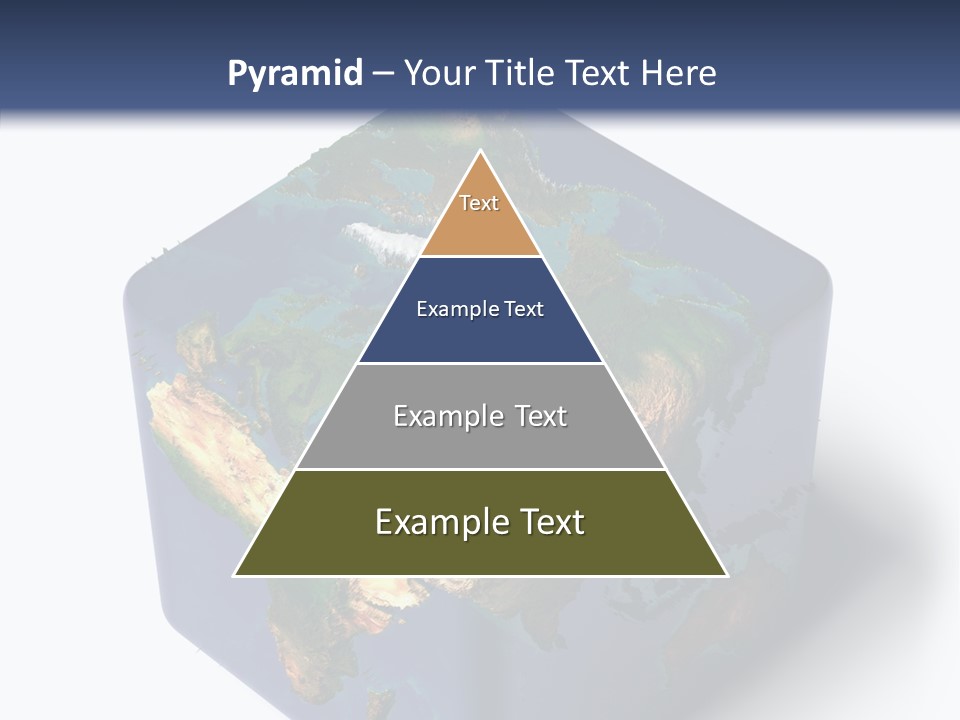 Pyramid – Your Title Text Here

Text

Example Text

Example Text

Example Text